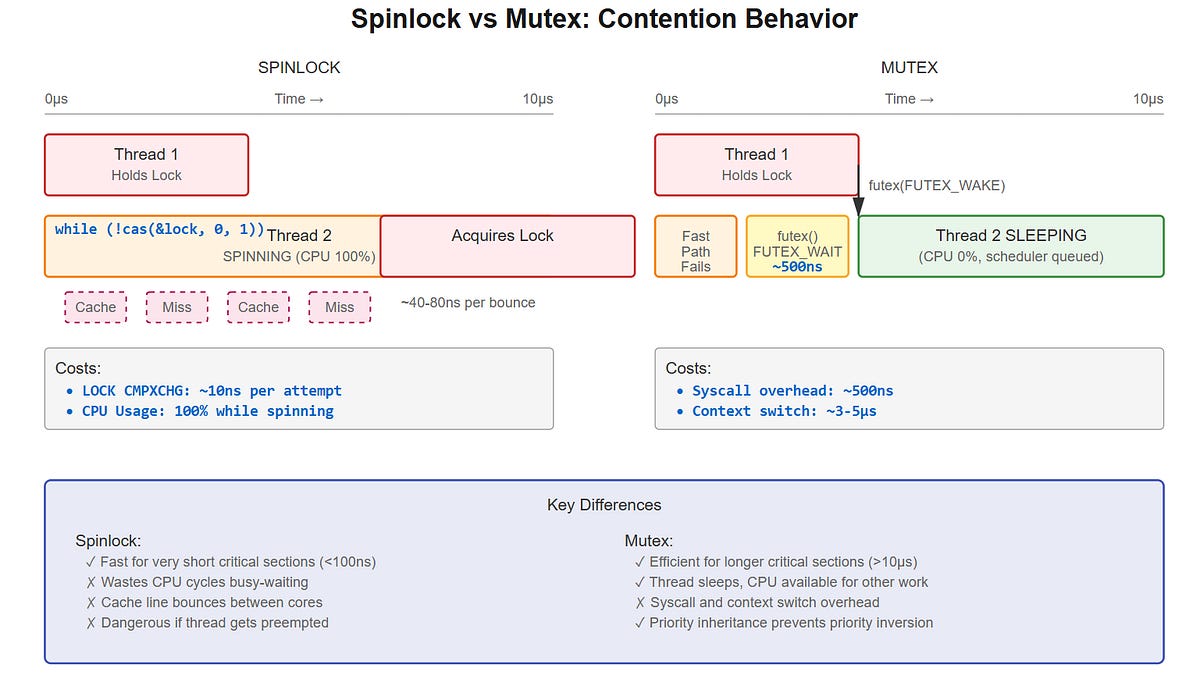 Spinlock vs Mutex: Contention Behavior

SPINLOCK

0μs Time → 10μs

Thread 1
Holds Lock

while (!cas(&lock, 0, 1))
Thread 2
SPINNING (CPU 100%)

Acquires Lock

Cache Miss Cache Miss

~40-80ns per bounce

Costs:
• LOCK CMPXCHG: ~10ns per attempt
• CPU Usage: 100% while spinning

MUTEX

0μs Time → 10μs

Thread 1
Holds Lock

futex(FUTEX_WAKE)

Fast Path Fails

futex()
FUTEX_WAIT
~500ns

Thread 2 SLEEPING
(CPU 0%, scheduler queued)

Costs:
• Syscall overhead: ~500ns
• Context switch: ~3-5μs

Key Differences

Spinlock:
✓ Fast for very short critical sections (<100ns)
✗ Wastes CPU cycles busy-waiting
✗ Cache line bounces between cores
✗ Dangerous if thread gets preempted

Mutex:
✓ Efficient for longer critical sections (>10μs)
✓ Thread sleeps, CPU available for other work
✗ Syscall and context switch overhead
✓ Priority inheritance prevents priority inversion